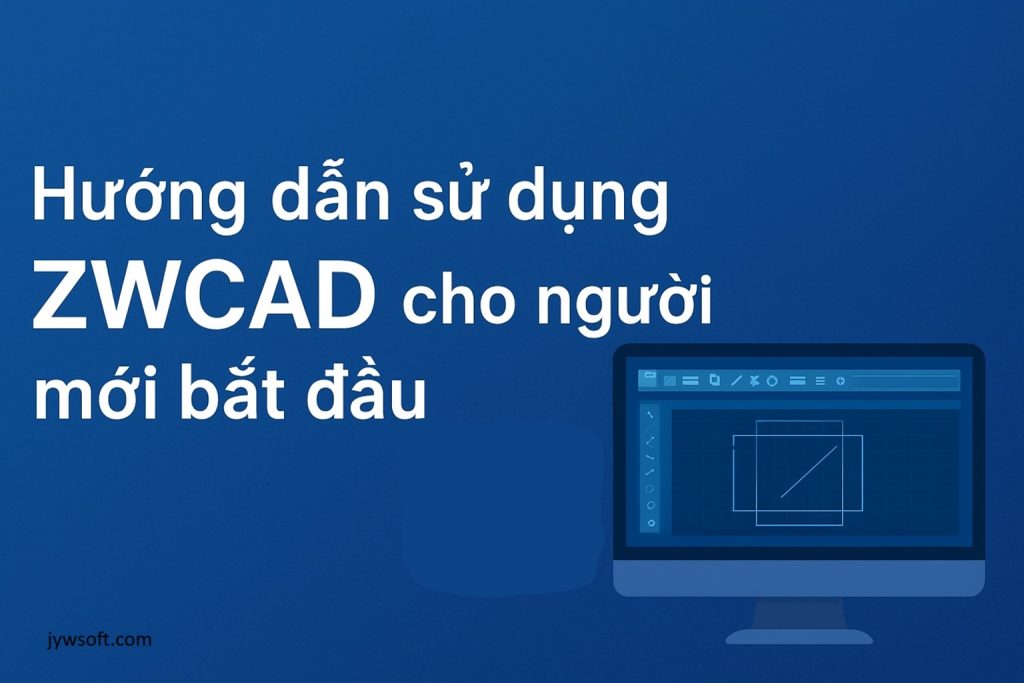 Hướng dẫn sử dụng ZWCAD cho người mới bắt đầu

jywsoft.com